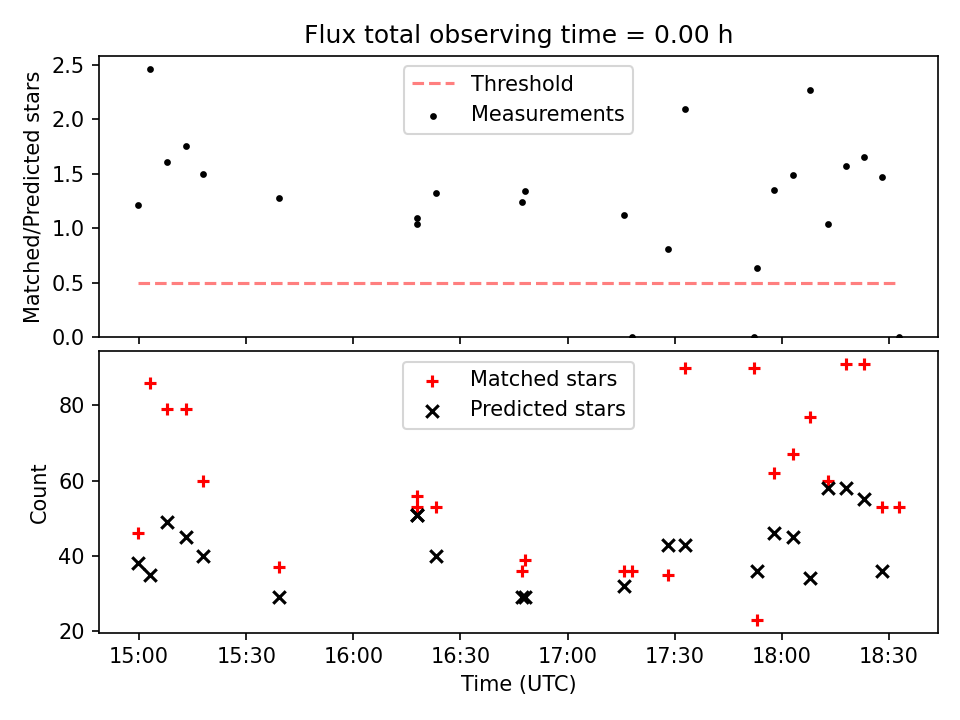 Flux total observing time = 0.00 h

Matched/Predicted stars

2.5
2.0
1.5
1.0
0.5
0.0

Threshold
Measurements

Count

80
60
40
20

Matched stars
Predicted stars

15:00
15:30
16:00
16:30
17:00
17:30
18:00
18:30

Time (UTC)